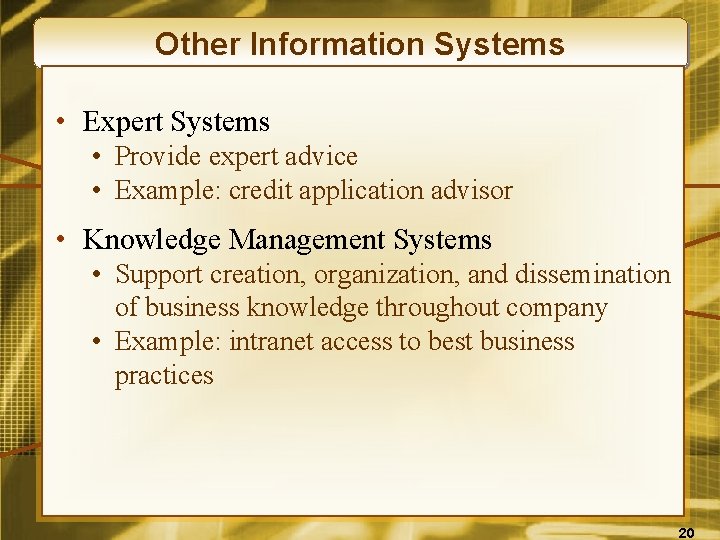 Other Information Systems

• Expert Systems
  • Provide expert advice
  • Example: credit application advisor

• Knowledge Management Systems
  • Support creation, organization, and dissemination of business knowledge throughout company
  • Example: intranet access to best business practices

20